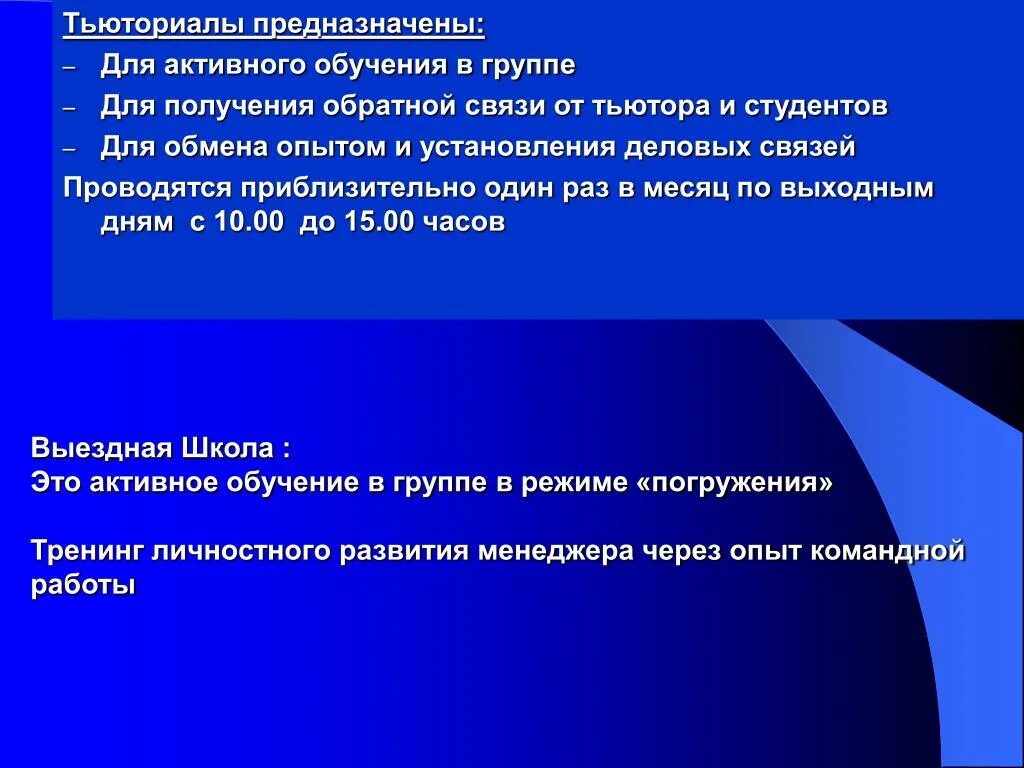 Тьюториалы предназначены:

– Для активного обучения в группе

– Для получения обратной связи от тьютора и студентов

– Для обмена опытом и установления деловых связей

Проводятся приблизительно один раз в месяц по выходным дням с 10.00 до 15.00 часов

Выездная Школа :
Это активное обучение в группе в режиме «погружения»

Тренинг личностного развития менеджера через опыт командной работы